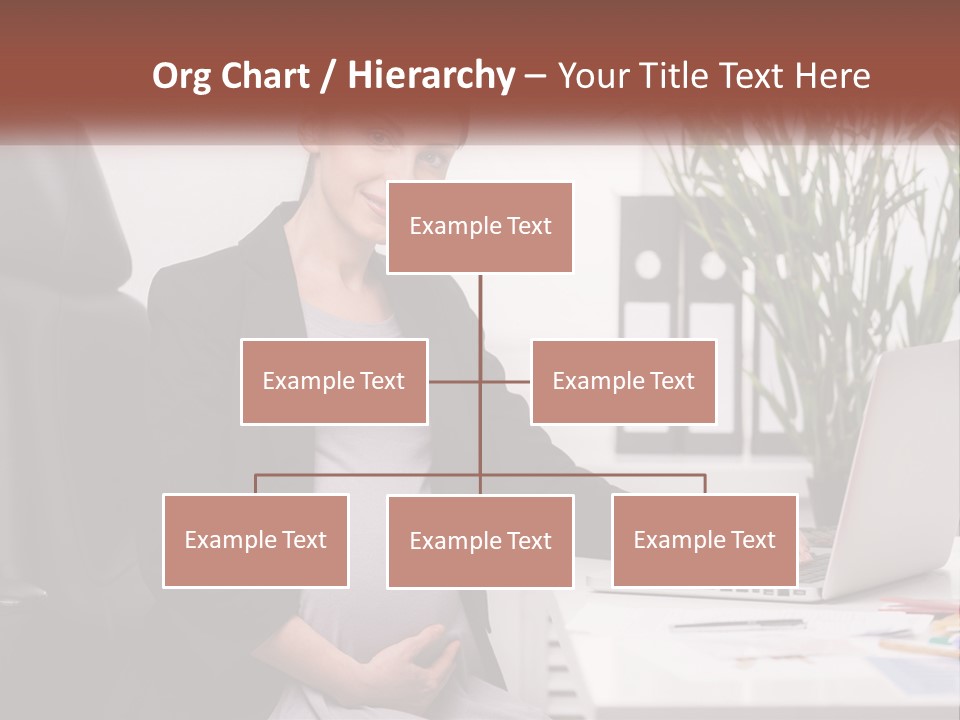 Org Chart / Hierarchy – Your Title Text Here

Example Text

Example Text

Example Text

Example Text

Example Text

Example Text